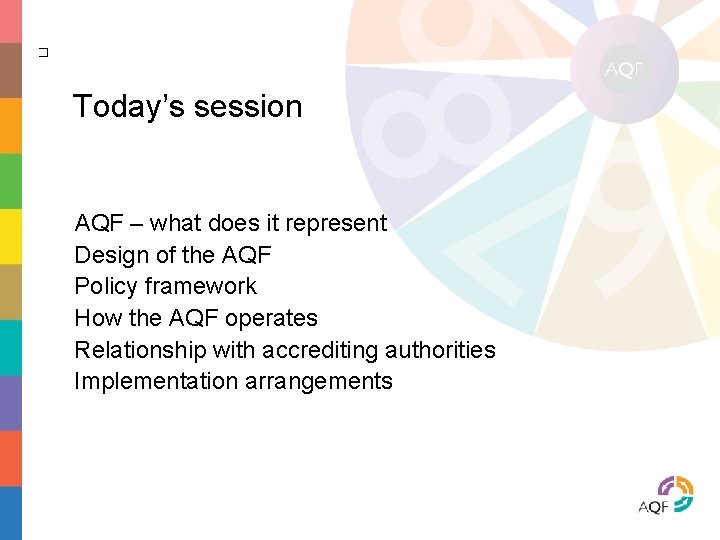 AQF

Today's session

AQF – what does it represent
Design of the AQF
Policy framework
How the AQF operates
Relationship with accrediting authorities
Implementation arrangements

AQF